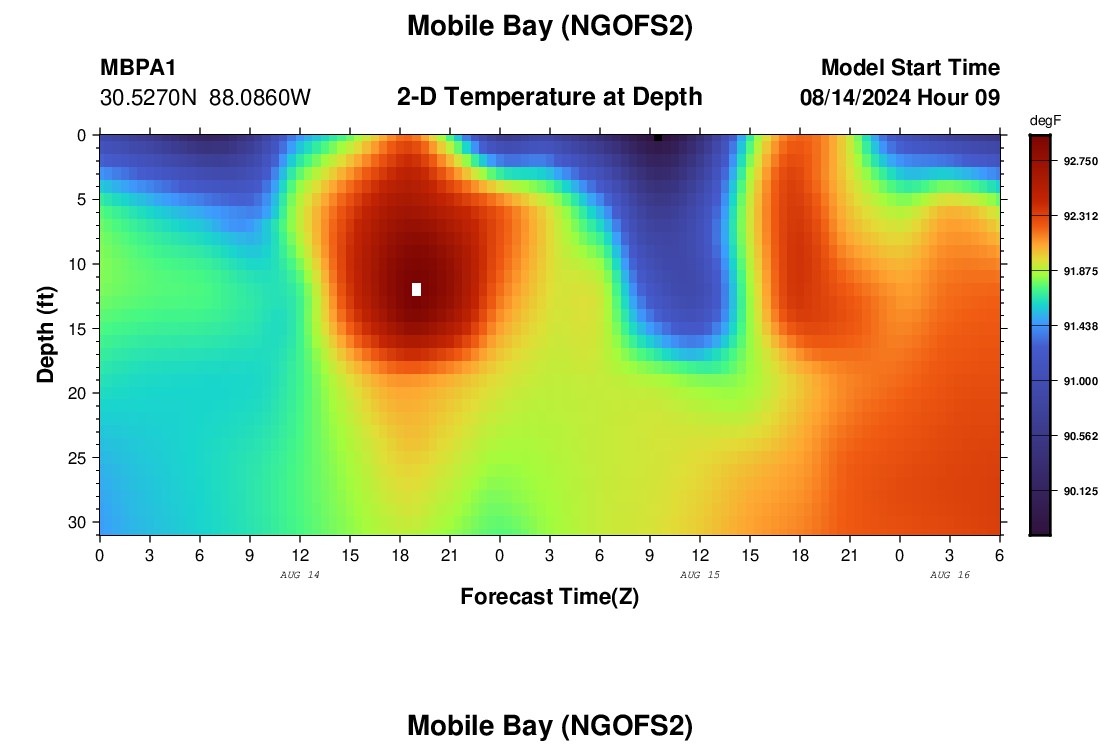 Mobile Bay (NGOFS2)

MBPA1
30.5270N 88.0860W

2-D Temperature at Depth

Model Start Time
08/14/2024 Hour 09

degF
92.750
92.312
91.875
91.438
91.000
90.562
90.125

Depth (ft)
0
5
10
15
20
25
30

0 3 6 9 12 15 18 21 0 3 6 9 12 15 18 21 0 3 6

AUG 14
AUG 15
AUG 16

Forecast Time(Z)

Mobile Bay (NGOFS2)